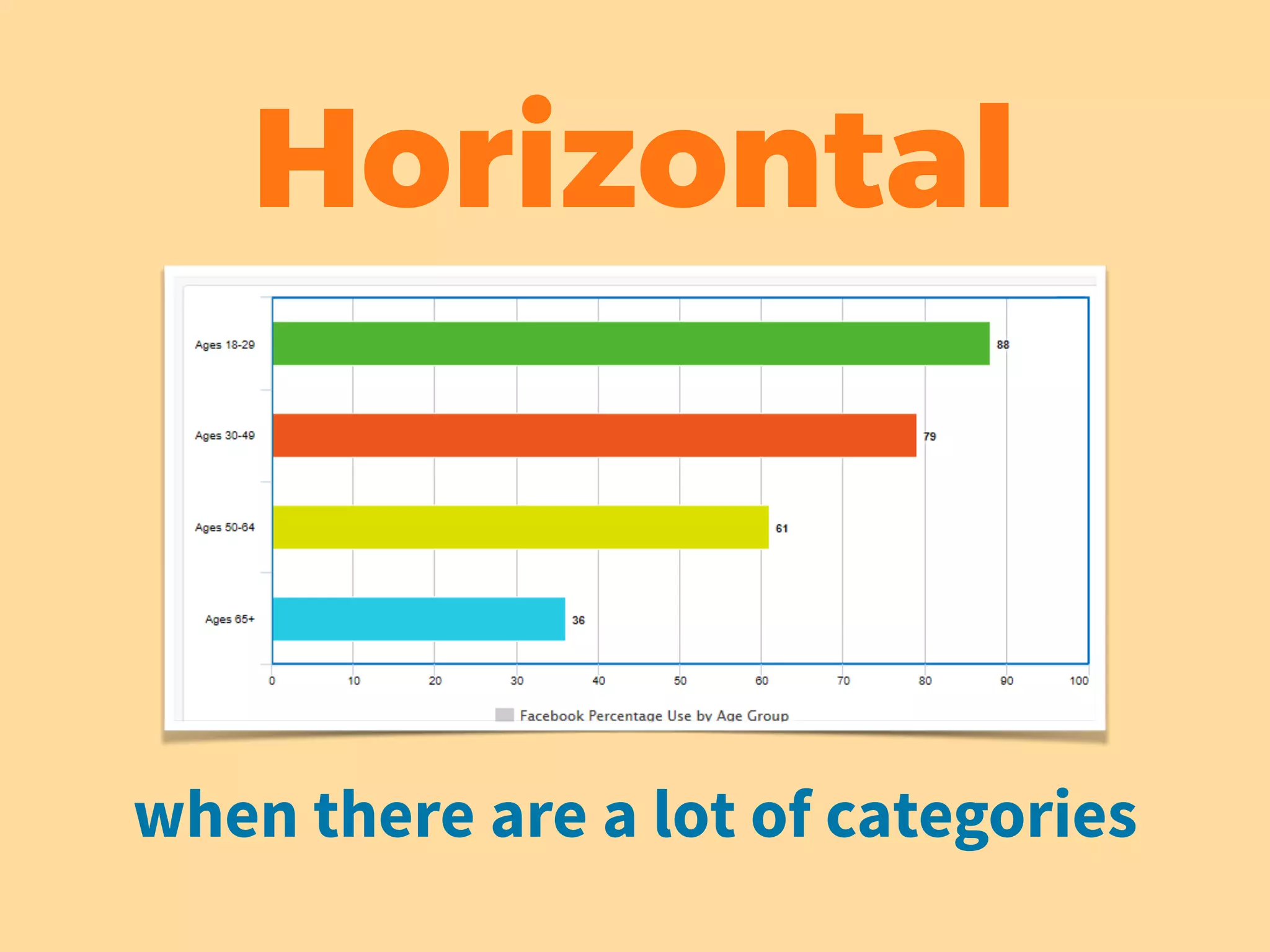 Horizontal

Ages 18-29
88
Ages 30-49
79
Ages 50-64
61
Ages 65+
36

0
10
20
30
40
50
60
70
80
90
100

Facebook Percentage Use by Age Group

when there are a lot of categories